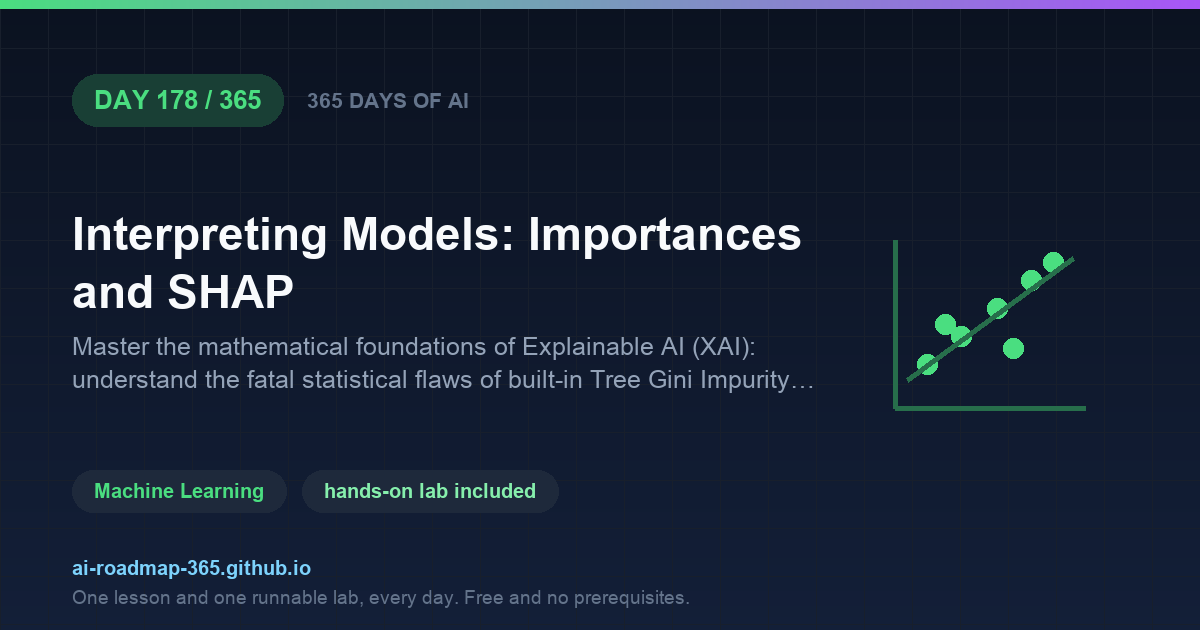 DAY 178 / 365

365 DAYS OF AI

Interpreting Models: Importances and SHAP

Master the mathematical foundations of Explainable AI (XAI): understand the fatal statistical flaws of built-in Tree Gini Impurity…

Machine Learning

hands-on lab included

ai-roadmap-365.github.io

One lesson and one runnable lab, every day. Free and no prerequisites.